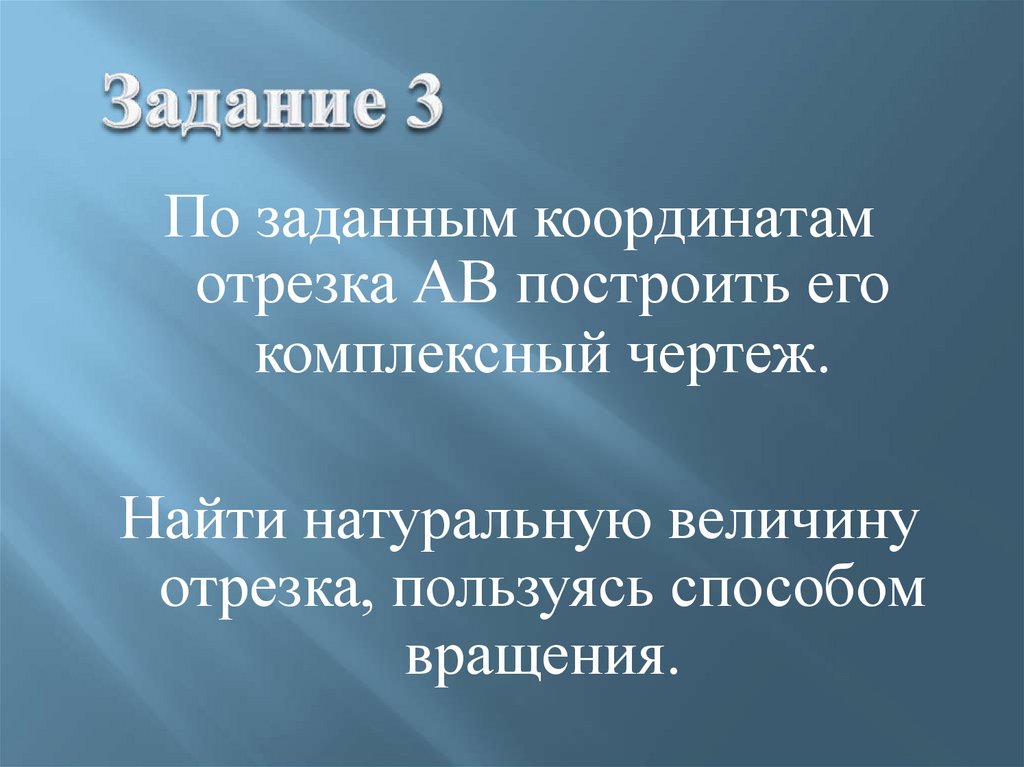 Задание 3

По заданным координатам отрезка АВ построить его комплексный чертеж.

Найти натуральную величину отрезка, пользуясь способом вращения.